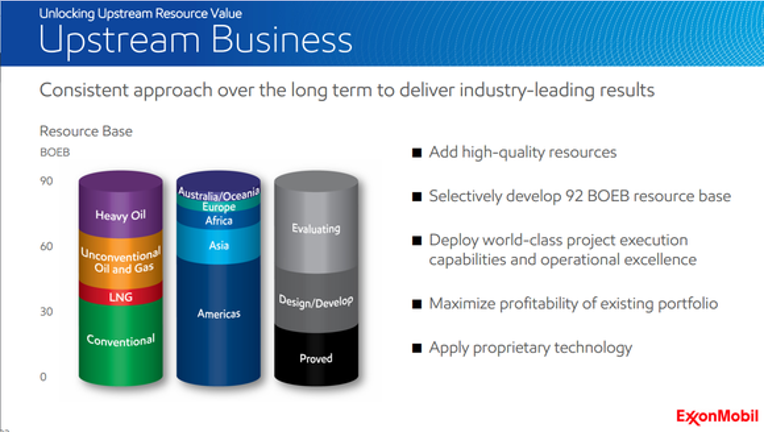 Unlocking Upstream Resource Value
Upstream Business

Consistent approach over the long term to deliver industry-leading results

Resource Base
BOEB

90
60
30
0

Heavy Oil
Unconventional Oil and Gas
LNG
Conventional

Australia/Oceania
Europe
Africa
Asia
Americas

Evaluating
Design/Develop
Proved

■ Add high-quality resources

■ Selectively develop 92 BOEB resource base

■ Deploy world-class project execution capabilities and operational excellence

■ Maximize profitability of existing portfolio

■ Apply proprietary technology

ExxonMobil